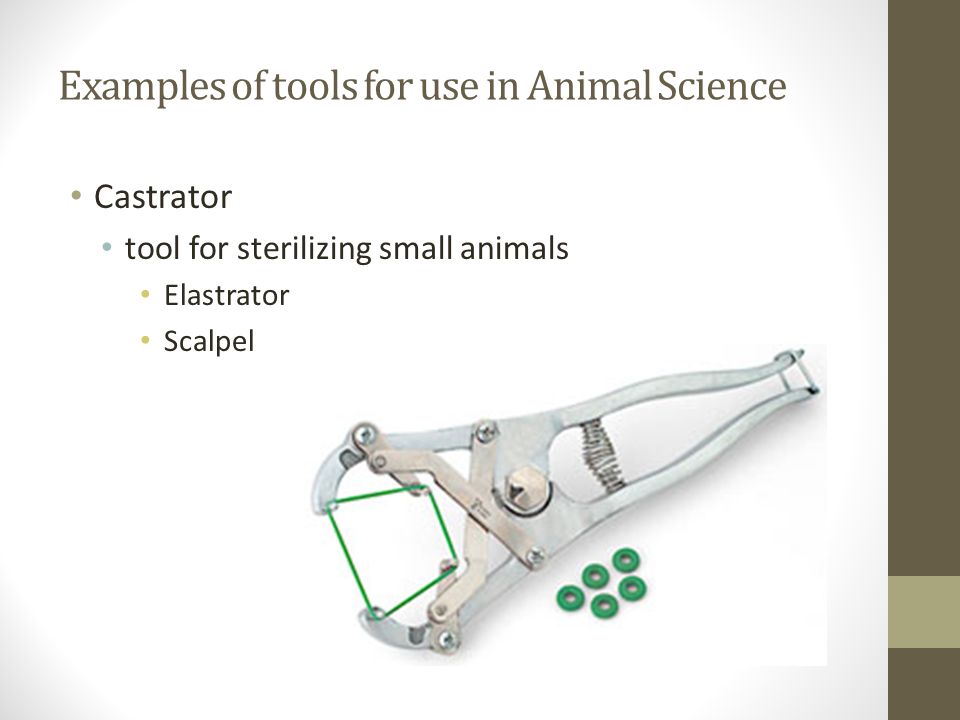 Examples of tools for use in Animal Science

• Castrator
  • tool for sterilizing small animals
    • Elastrator
    • Scalpel